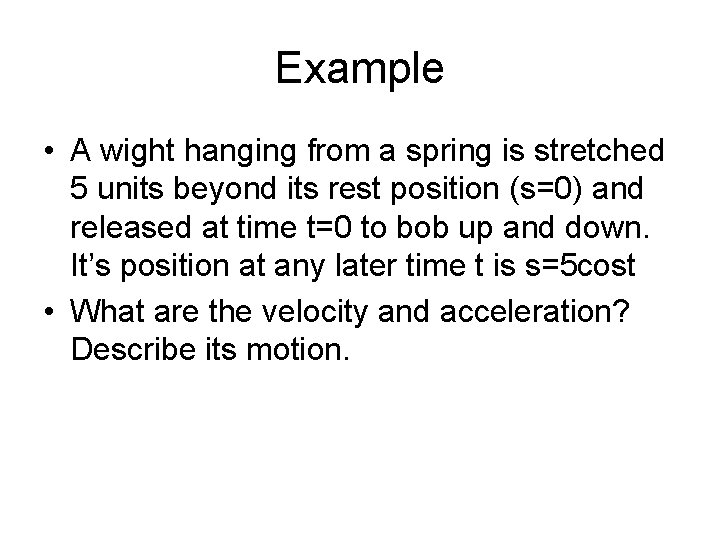 Example

• A wight hanging from a spring is stretched 5 units beyond its rest position (s=0) and released at time t=0 to bob up and down. It's position at any later time t is s=5cost
• What are the velocity and acceleration? Describe its motion.